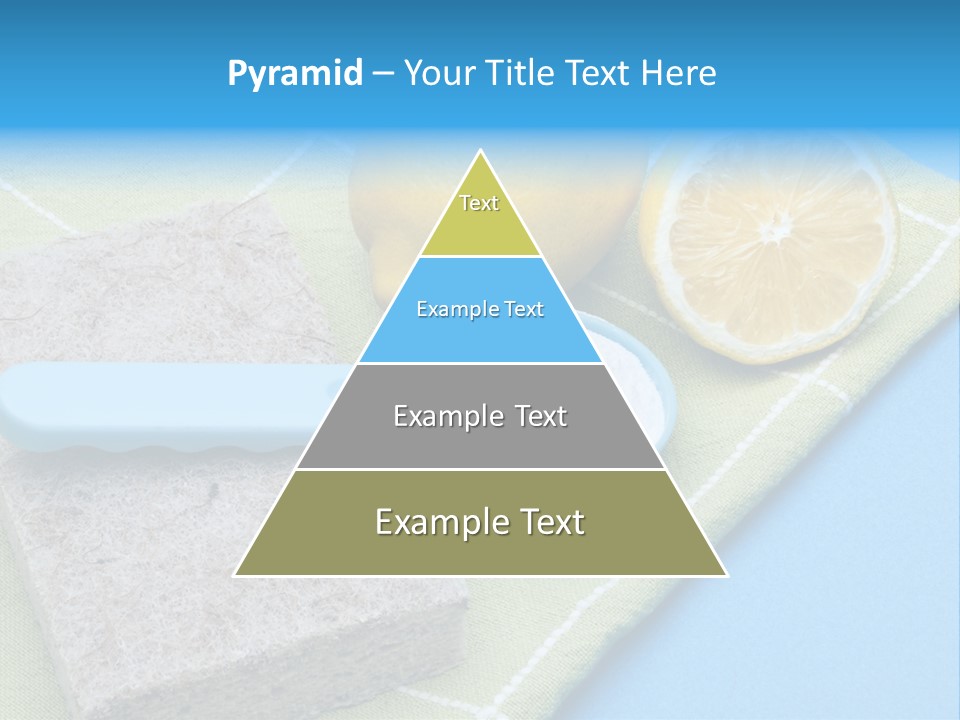 Pyramid – Your Title Text Here

Text

Example Text

Example Text

Example Text